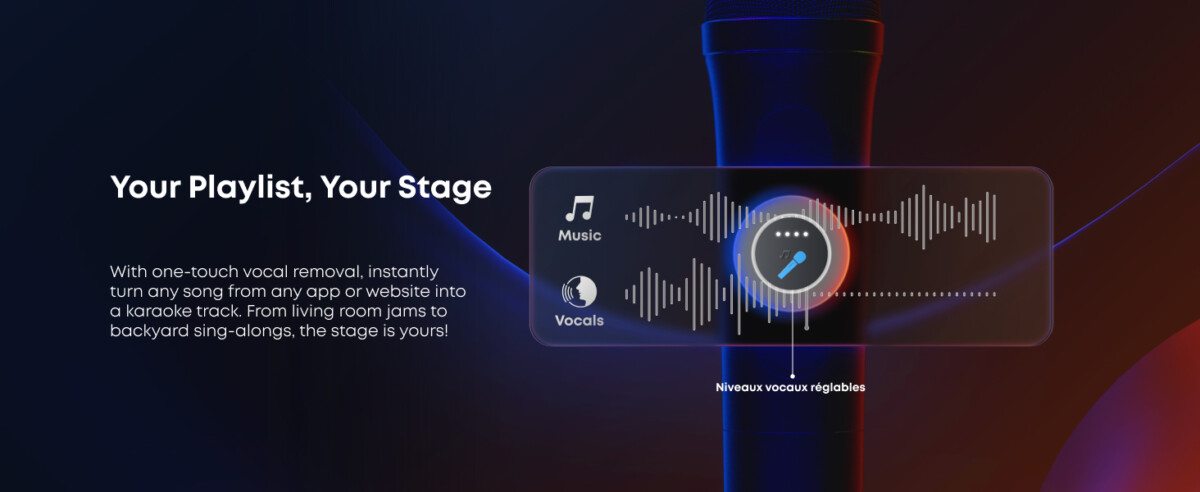 Your Playlist, Your Stage

With one-touch vocal removal, instantly turn any song from any app or website into a karaoke track. From living room jams to backyard sing-alongs, the stage is yours!

Music

Vocals

Niveaux vocaux réglables